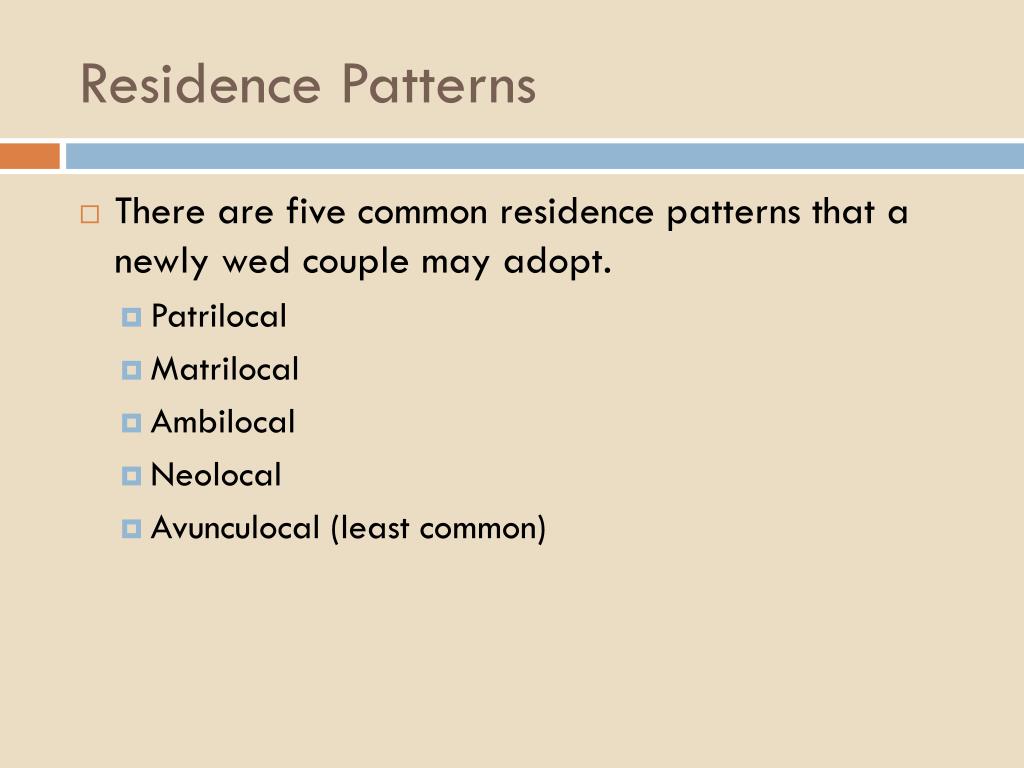 Residence Patterns

There are five common residence patterns that a newly wed couple may adopt.

Patrilocal
Matrilocal
Ambilocal
Neolocal
Avunculocal (least common)